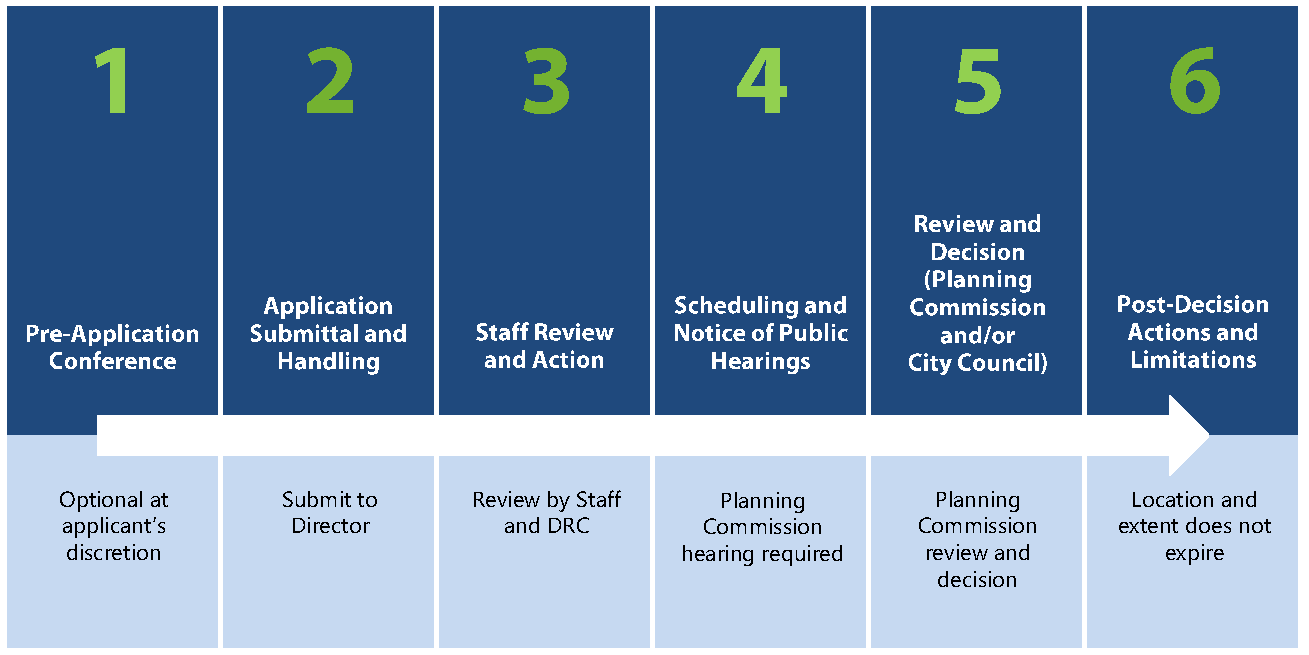 1

Pre-Application Conference

Optional at applicant's discretion

2

Application Submittal and Handling

Submit to Director

3

Staff Review and Action

Review by Staff and DRC

4

Scheduling and Notice of Public Hearings

Planning Commission hearing required

5

Review and Decision (Planning Commission and/or City Council)

Planning Commission review and decision

6

Post-Decision Actions and Limitations

Location and extent does not expire